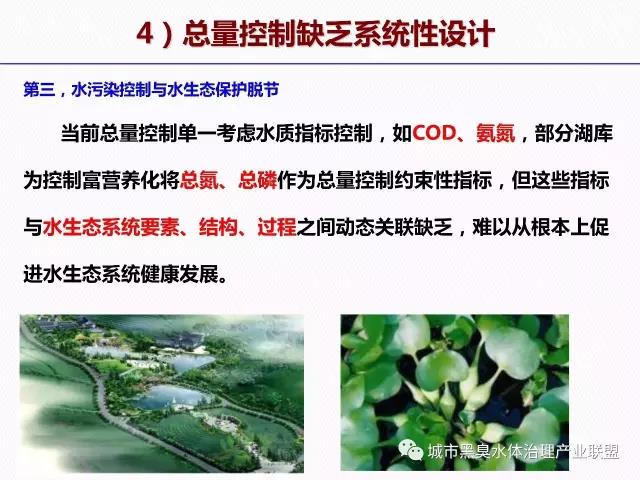 4）总量控制缺乏系统性设计

第三，水污染控制与水生态保护脱节

当前总量控制单一考虑水质指标控制，如COD、氨氮，部分湖库为控制富营养化将总氮、总磷作为总量控制约束性指标，但这些指标与水生态系统要素、结构、过程之间动态关联缺乏，难以从根本上促进水生态系统健康发展。

城市黑臭水体治理产业联盟